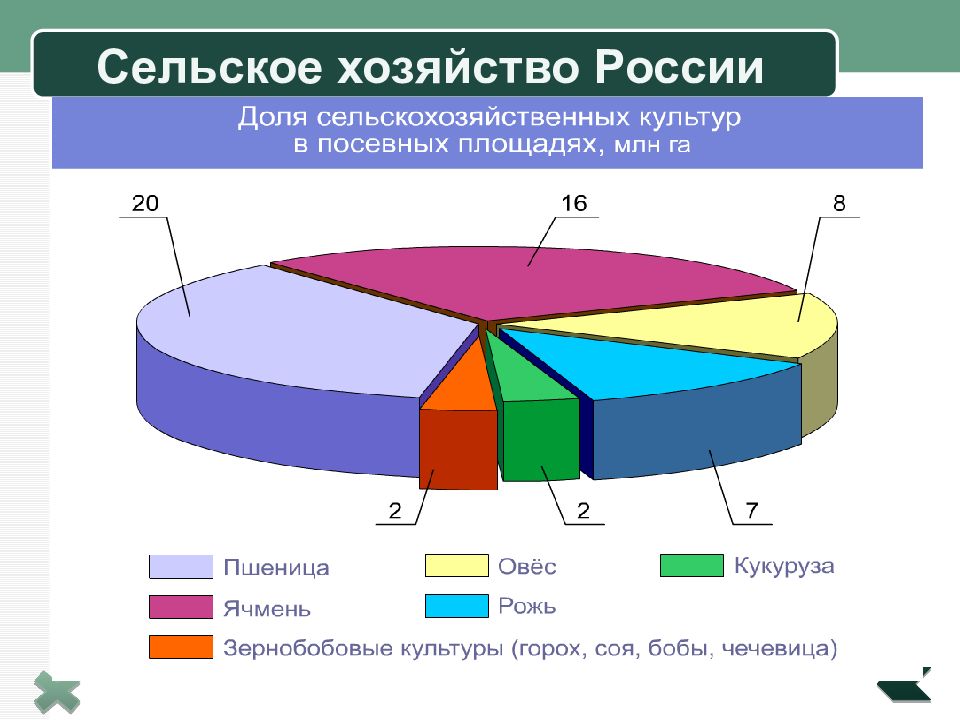 Сельское хозяйство России

Доля сельскохозяйственных культур в посевных площадях, млн га

20

16

8

2

2

7

Пшеница

Овёс

Кукуруза

Ячмень

Рожь

Зернобобовые культуры (горох, соя, бобы, чечевица)